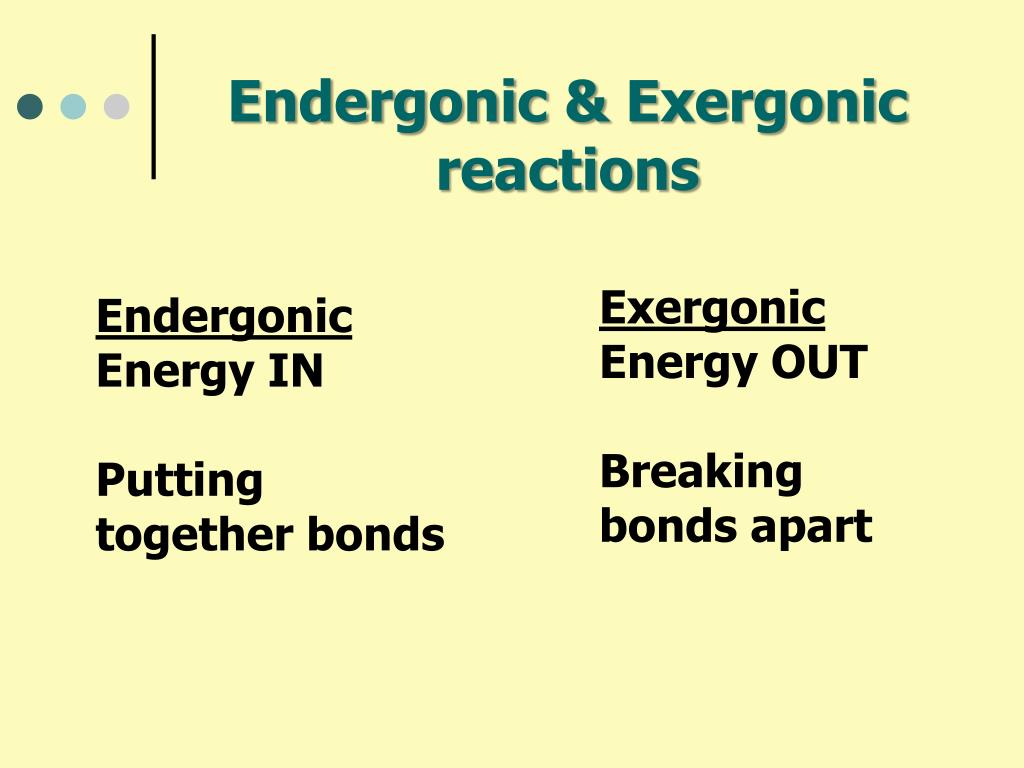 Endergonic & Exergonic reactions

Endergonic
Energy IN

Putting together bonds

Exergonic
Energy OUT

Breaking bonds apart